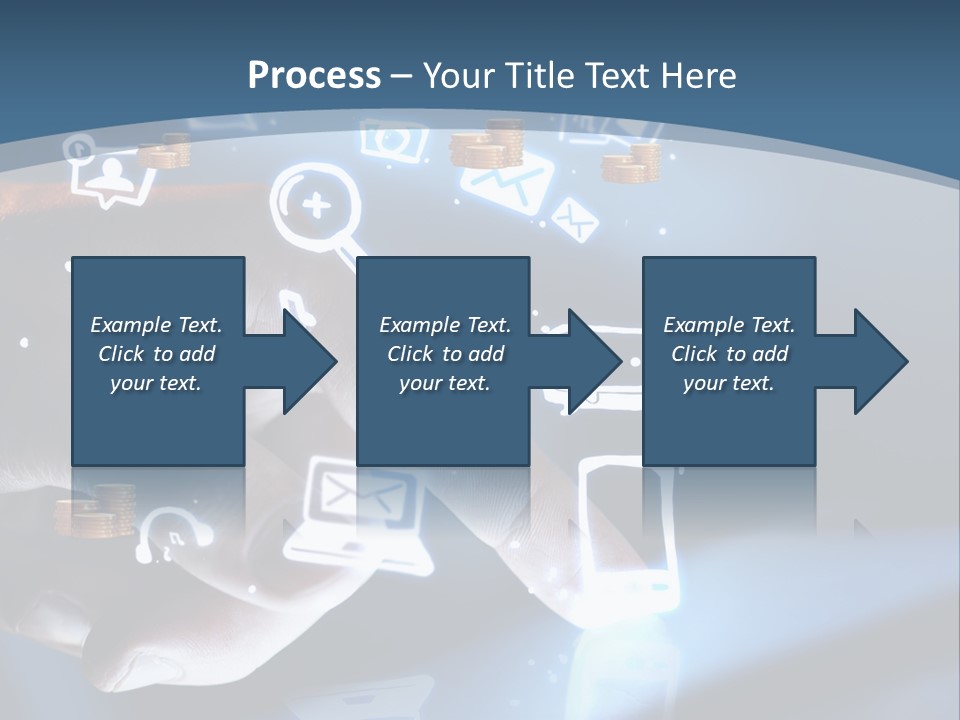 Process – Your Title Text Here

Example Text. Click to add your text.

Example Text. Click to add your text.

Example Text. Click to add your text.